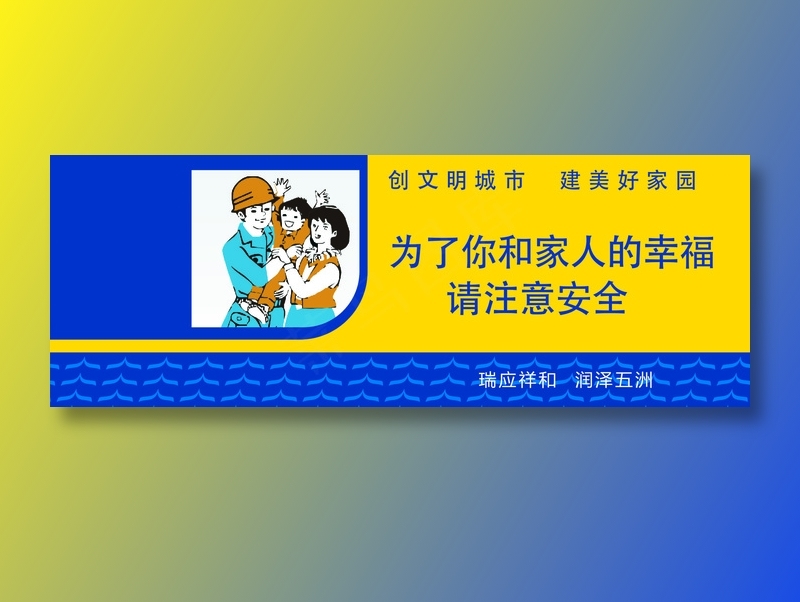 创文明城市　建美好家园

为了你和家人的幸福
请注意安全

瑞应祥和　润泽五洲